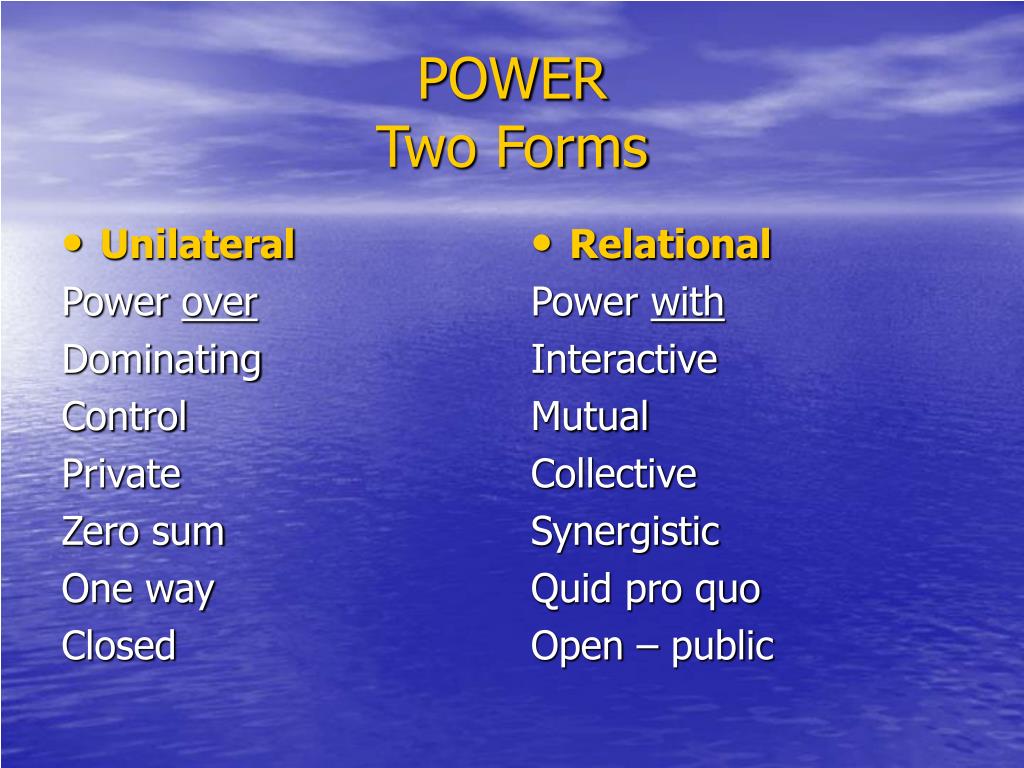 POWER
Two Forms

• Unilateral
Power over
Dominating
Control
Private
Zero sum
One way
Closed

• Relational
Power with
Interactive
Mutual
Collective
Synergistic
Quid pro quo
Open – public